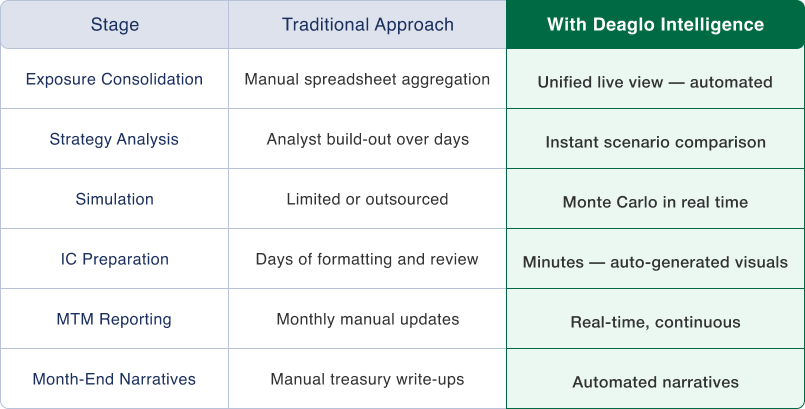 | Stage | Traditional Approach | With Deaglo Intelligence |
|---|---|---|
| Exposure Consolidation | Manual spreadsheet aggregation | Unified live view — automated |
| Strategy Analysis | Analyst build-out over days | Instant scenario comparison |
| Simulation | Limited or outsourced | Monte Carlo in real time |
| IC Preparation | Days of formatting and review | Minutes — auto-generated visuals |
| MTM Reporting | Monthly manual updates | Real-time, continuous |
| Month-End Narratives | Manual treasury write-ups | Automated narratives |